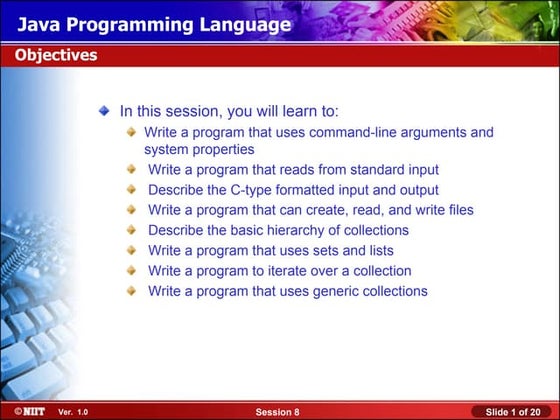 Java Programming Language

Objectives

In this session, you will learn to:

Write a program that uses command-line arguments and system properties

Write a program that reads from standard input

Describe the C-type formatted input and output

Write a program that can create, read, and write files

Describe the basic hierarchy of collections

Write a program that uses sets and lists

Write a program to iterate over a collection

Write a program that uses generic collections

©NIIT Ver. 1.0 Session 8 Slide 1 of 20